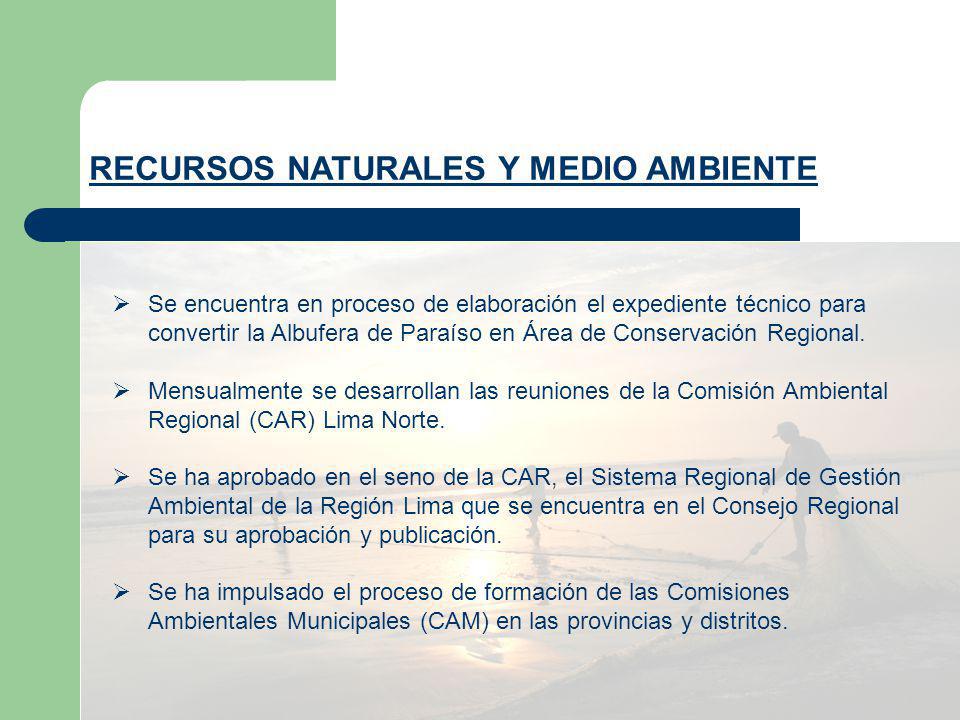 RECURSOS NATURALES Y MEDIO AMBIENTE

➢ Se encuentra en proceso de elaboración el expediente técnico para convertir la Albufera de Paraíso en Área de Conservación Regional.

➢ Mensualmente se desarrollan las reuniones de la Comisión Ambiental Regional (CAR) Lima Norte.

➢ Se ha aprobado en el seno de la CAR, el Sistema Regional de Gestión Ambiental de la Región Lima que se encuentra en el Consejo Regional para su aprobación y publicación.

➢ Se ha impulsado el proceso de formación de las Comisiones Ambientales Municipales (CAM) en las provincias y distritos.